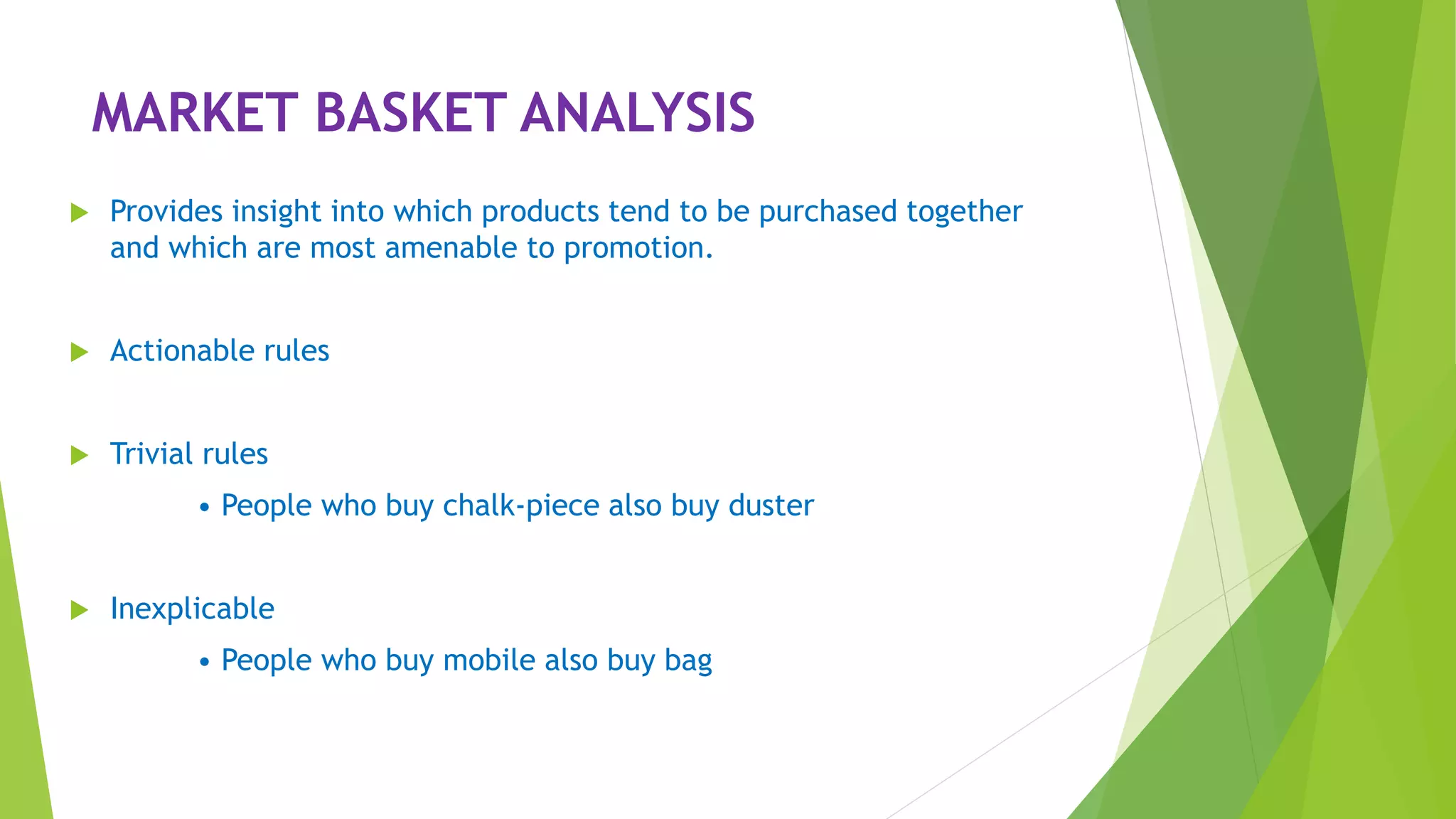 MARKET BASKET ANALYSIS

Provides insight into which products tend to be purchased together and which are most amenable to promotion.

Actionable rules

Trivial rules

• People who buy chalk-piece also buy duster

Inexplicable

• People who buy mobile also buy bag